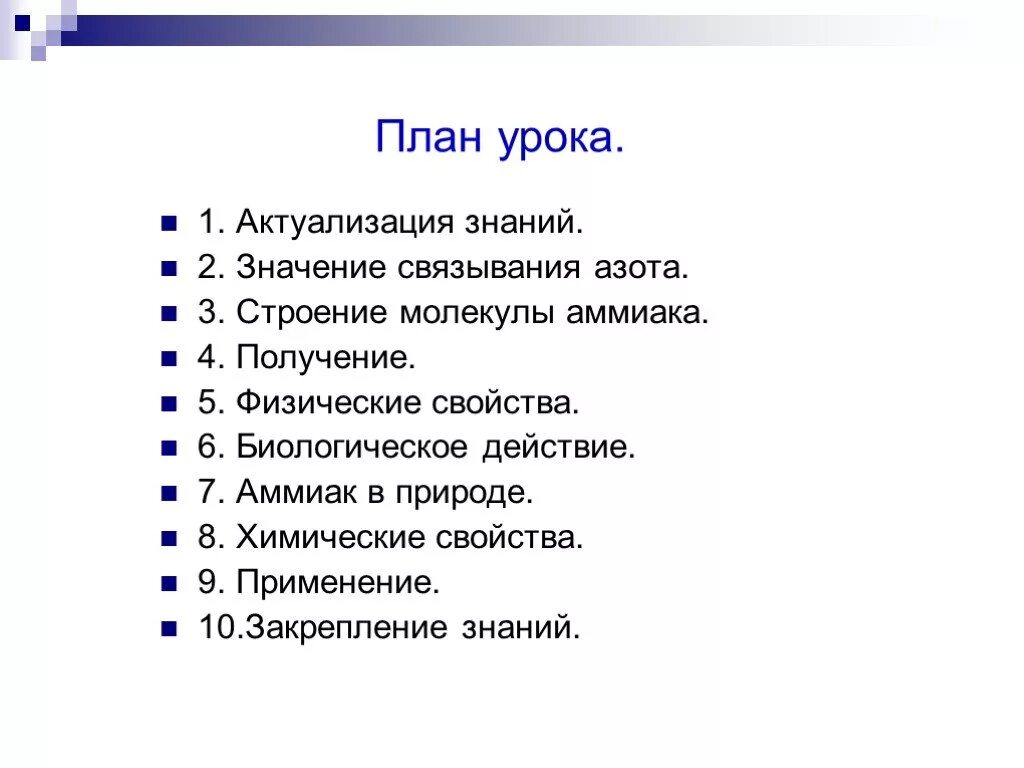 План урока.

1. Актуализация знаний.
2. Значение связывания азота.
3. Строение молекулы аммиака.
4. Получение.
5. Физические свойства.
6. Биологическое действие.
7. Аммиак в природе.
8. Химические свойства.
9. Применение.
10.Закрепление знаний.